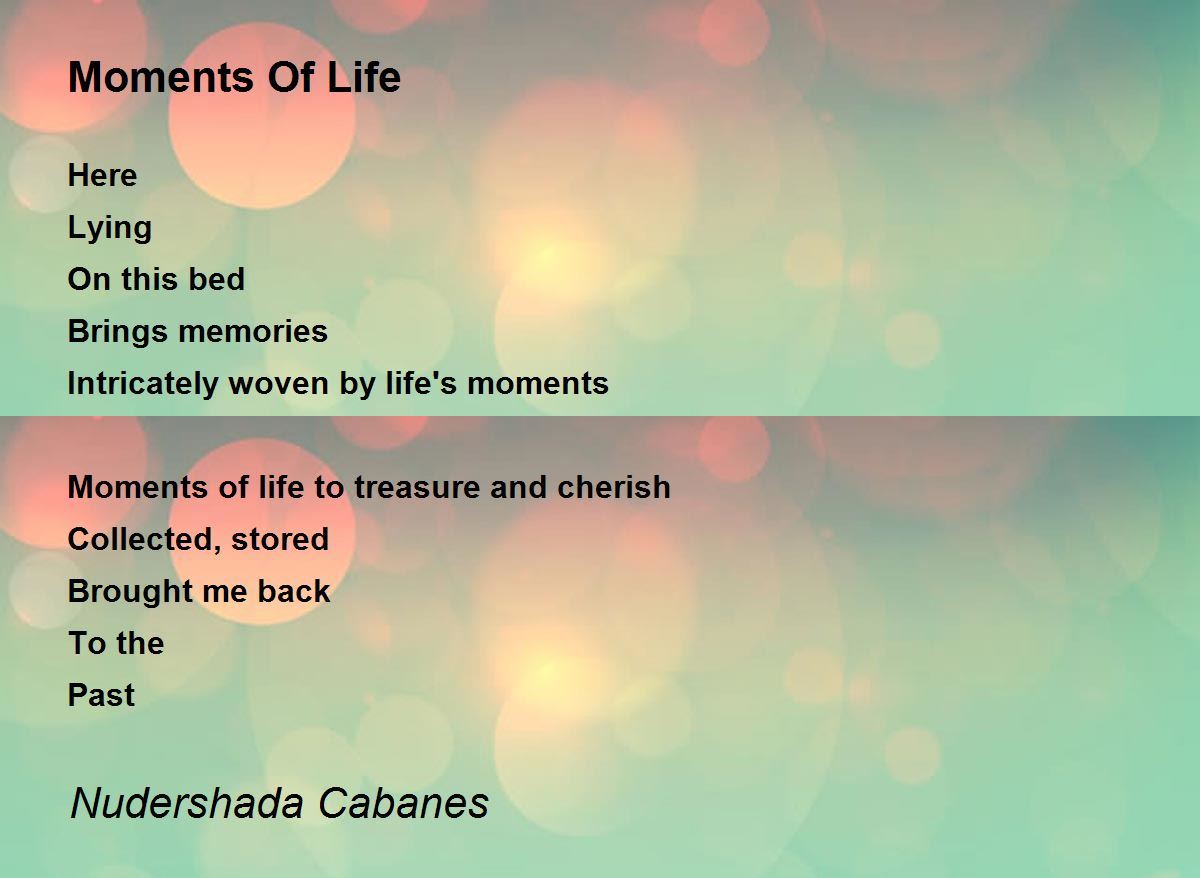 Moments Of Life

Here
Lying
On this bed
Brings memories
Intricately woven by life's moments

Moments of life to treasure and cherish
Collected, stored
Brought me back
To the
Past

Nudershada Cabanes